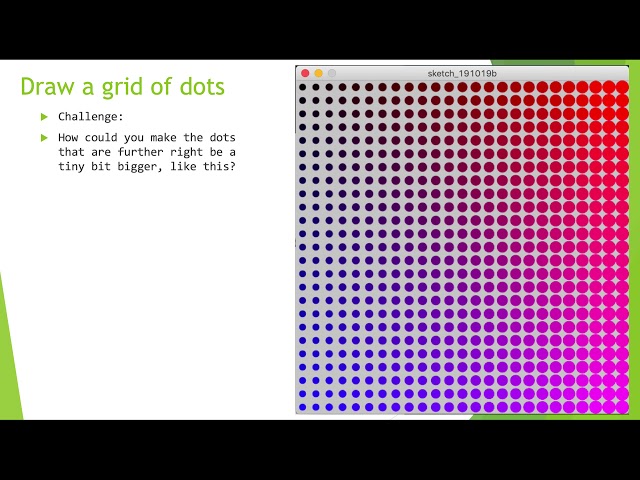 Draw a grid of dots

Challenge:

How could you make the dots that are further right be a tiny bit bigger, like this?

sketch_191019b